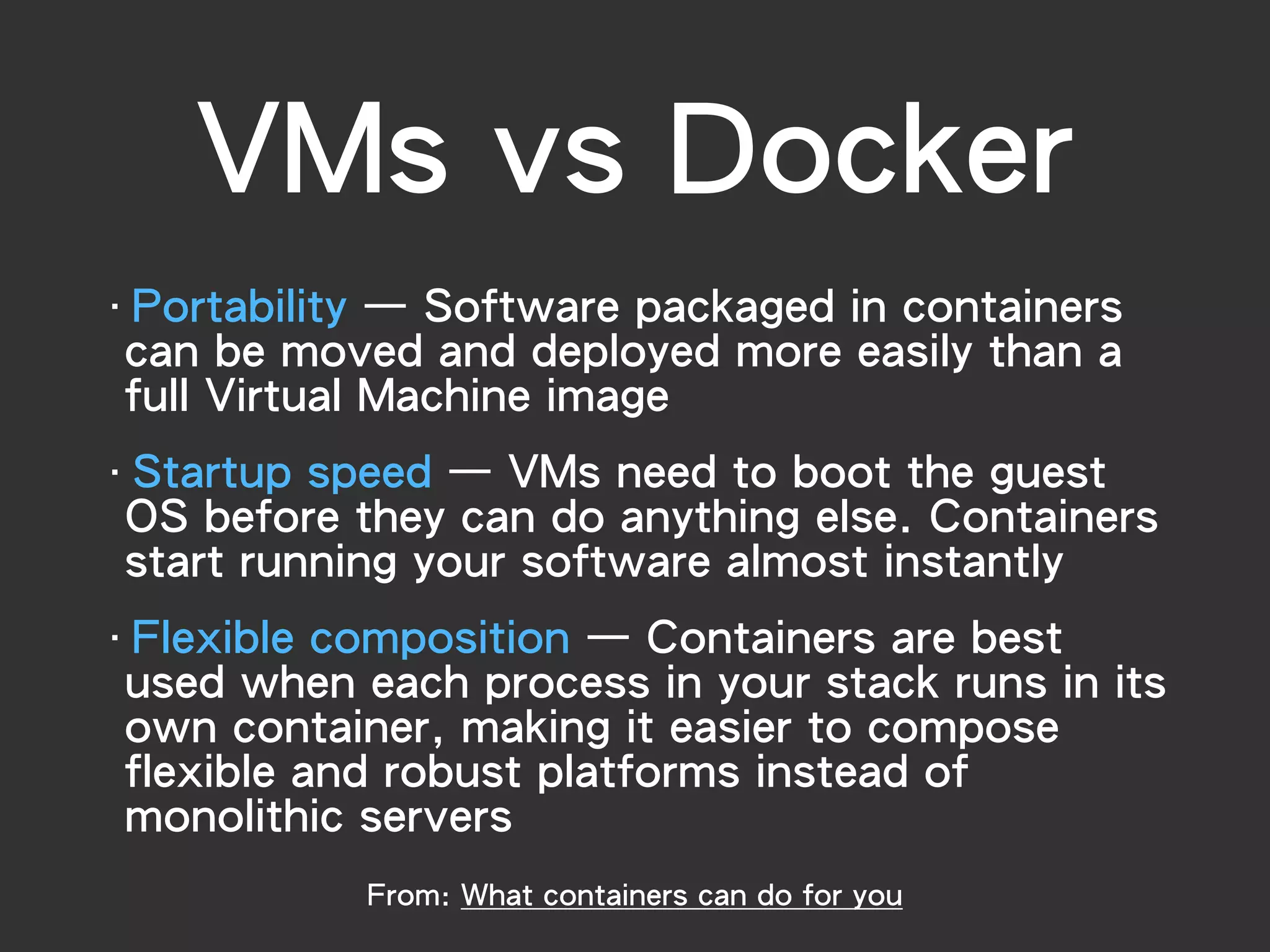 VMs vs Docker

· Portability — Software packaged in containers can be moved and deployed more easily than a full Virtual Machine image

· Startup speed — VMs need to boot the guest OS before they can do anything else. Containers start running your software almost instantly

· Flexible composition — Containers are best used when each process in your stack runs in its own container, making it easier to compose flexible and robust platforms instead of monolithic servers

From: What containers can do for you